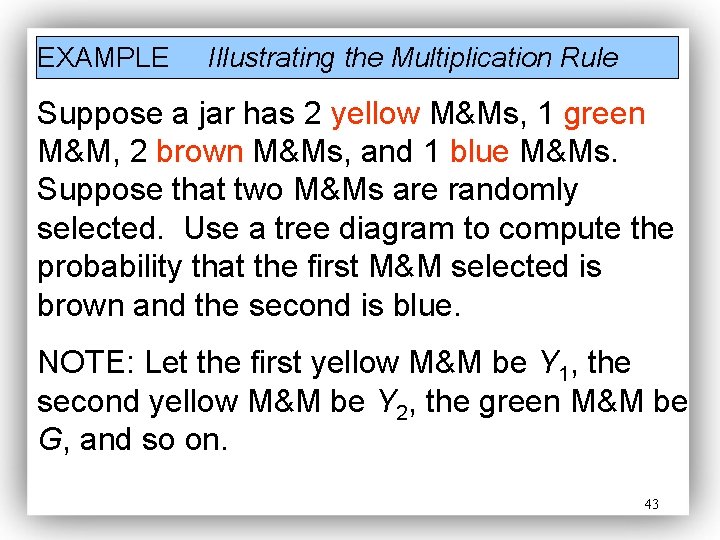 EXAMPLE Illustrating the Multiplication Rule

Suppose a jar has 2 yellow M&Ms, 1 green M&M, 2 brown M&Ms, and 1 blue M&Ms. Suppose that two M&Ms are randomly selected. Use a tree diagram to compute the probability that the first M&M selected is brown and the second is blue.

NOTE: Let the first yellow M&M be $Y_1$, the second yellow M&M be $Y_2$, the green M&M be $G$, and so on.

43